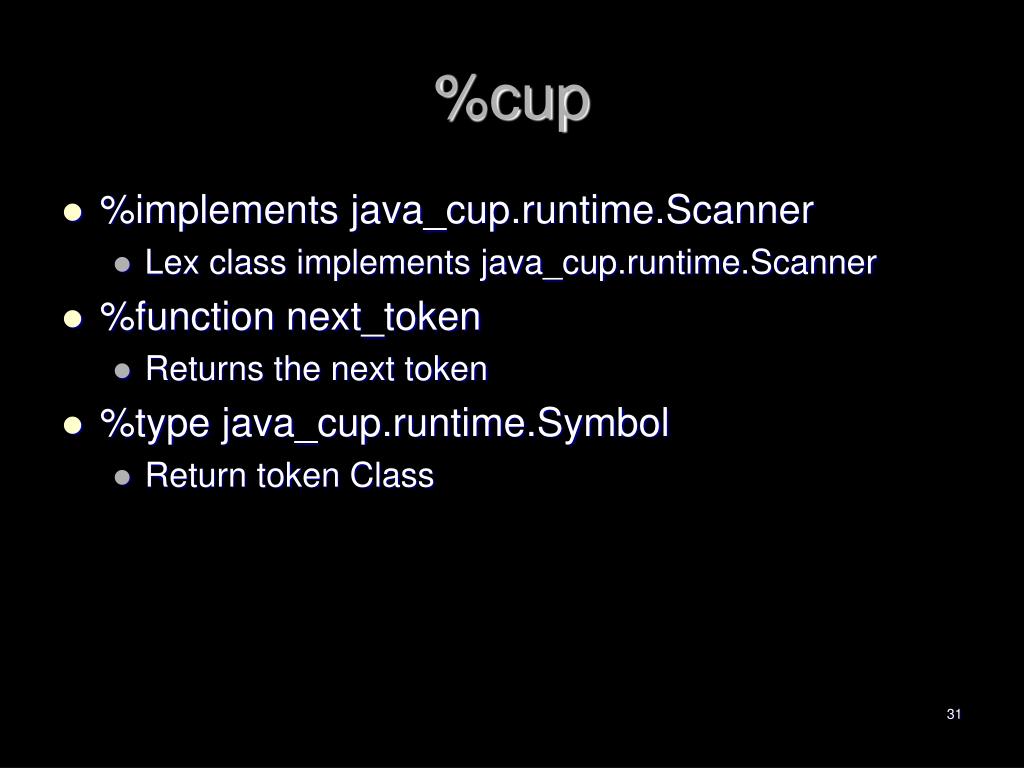 %cup

- %implements java_cup.runtime.Scanner
  - Lex class implements java_cup.runtime.Scanner
- %function next_token
  - Returns the next token
- %type java_cup.runtime.Symbol
  - Return token Class

31